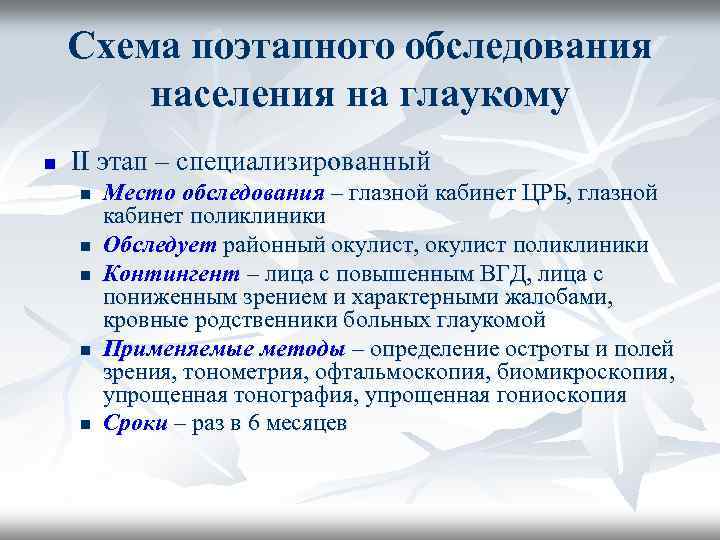 Схема поэтапного обследования населения на глаукому

II этап – специализированный

Место обследования – глазной кабинет ЦРБ, глазной кабинет поликлиники

Обследует районный окулист, окулист поликлиники

Контингент – лица с повышенным ВГД, лица с пониженным зрением и характерными жалобами, кровные родственники больных глаукомой

Применяемые методы – определение остроты и полей зрения, тонометрия, офтальмоскопия, биомикроскопия, упрощенная тонография, упрощенная гониоскопия

Сроки – раз в 6 месяцев